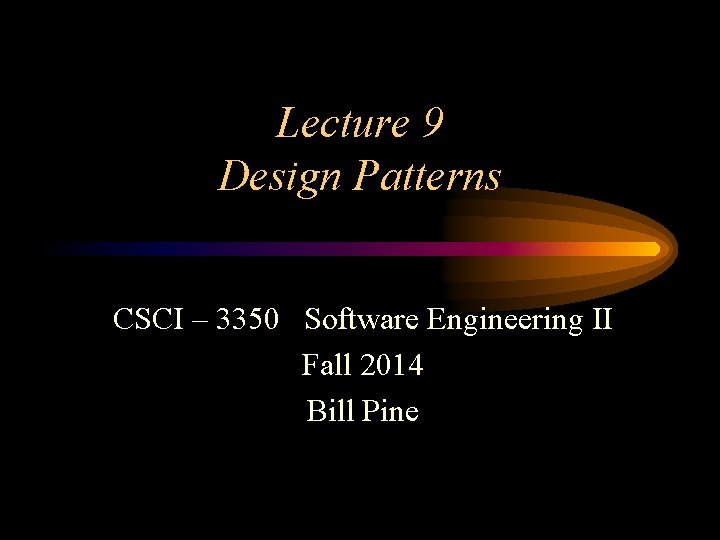 Lecture 9
Design Patterns

CSCI – 3350   Software Engineering II
Fall 2014
Bill Pine